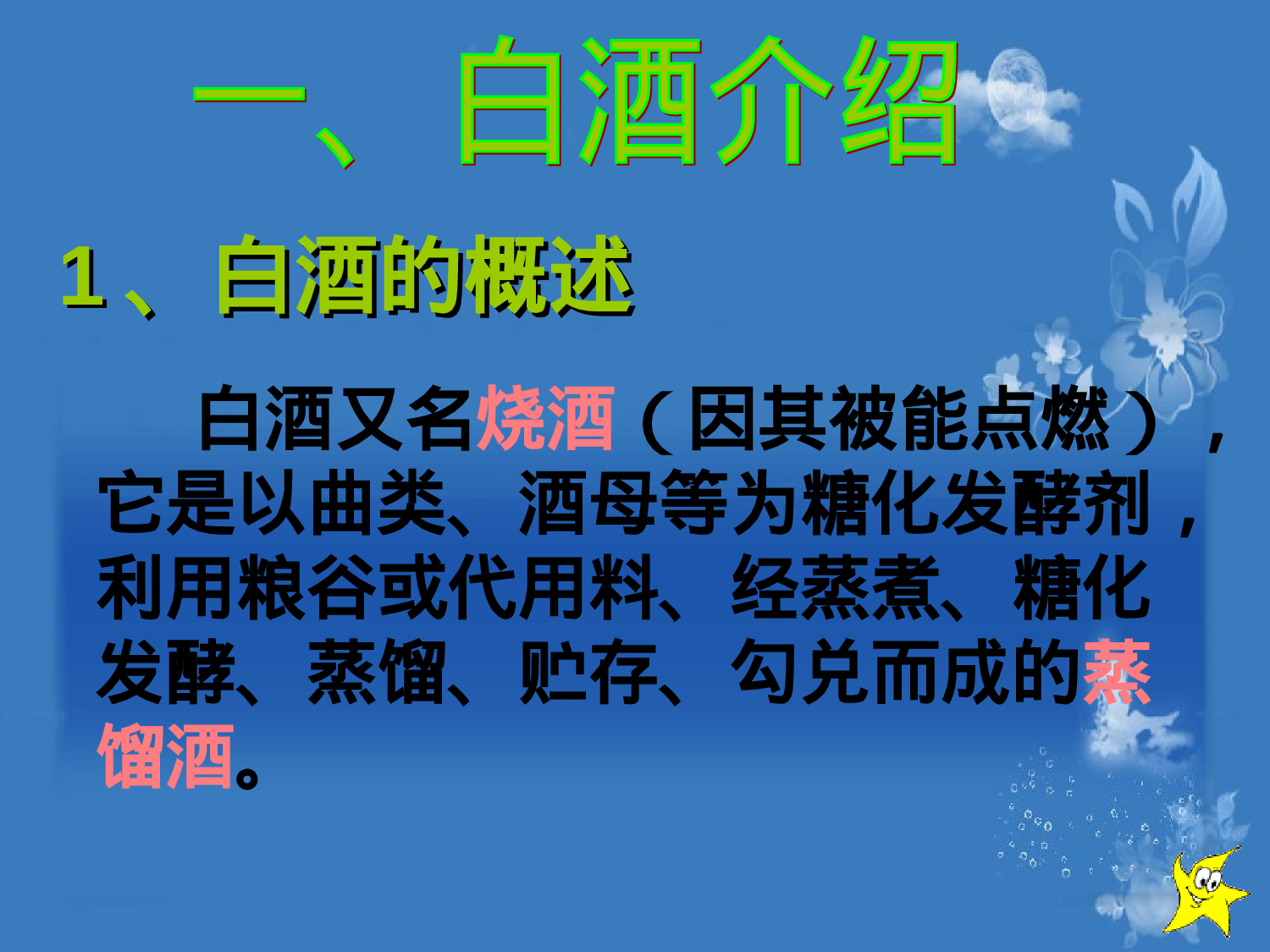 一、白酒介绍

1、白酒的概述

白酒又名烧酒（因其被能点燃），它是以曲类、酒母等为糖化发酵剂，利用粮谷或代用料、经蒸煮、糖化发酵、蒸馏、贮存、勾兑而成的蒸馏酒。